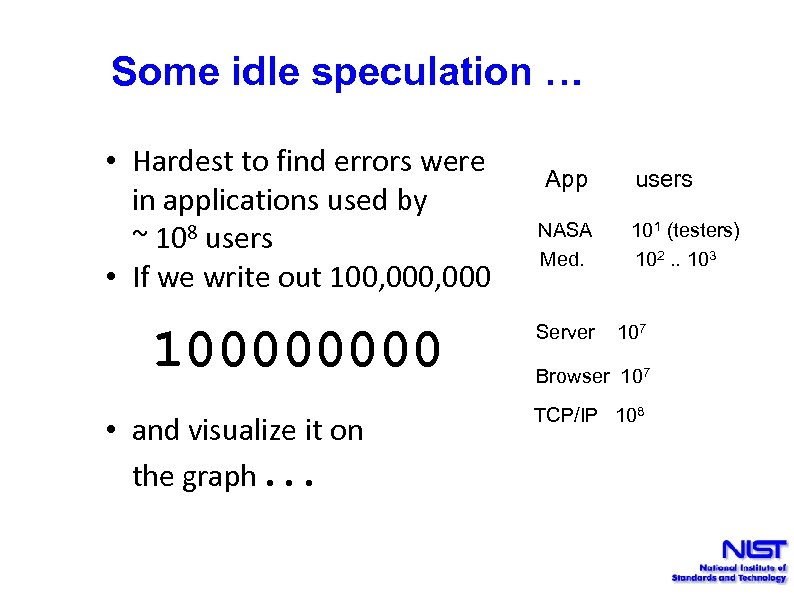 Some idle speculation …

• Hardest to find errors were in applications used by ~ $10^8$ users
• If we write out 100,000,000

100000000

• and visualize it on the graph . . .

| App | users |
|---|---|
| NASA | $10^1$ (testers) |
| Med. | $10^2$ .. $10^3$ |
| Server | $10^7$ |
| Browser | $10^7$ |
| TCP/IP | $10^8$ |

NIST
National Institute of Standards and Technology